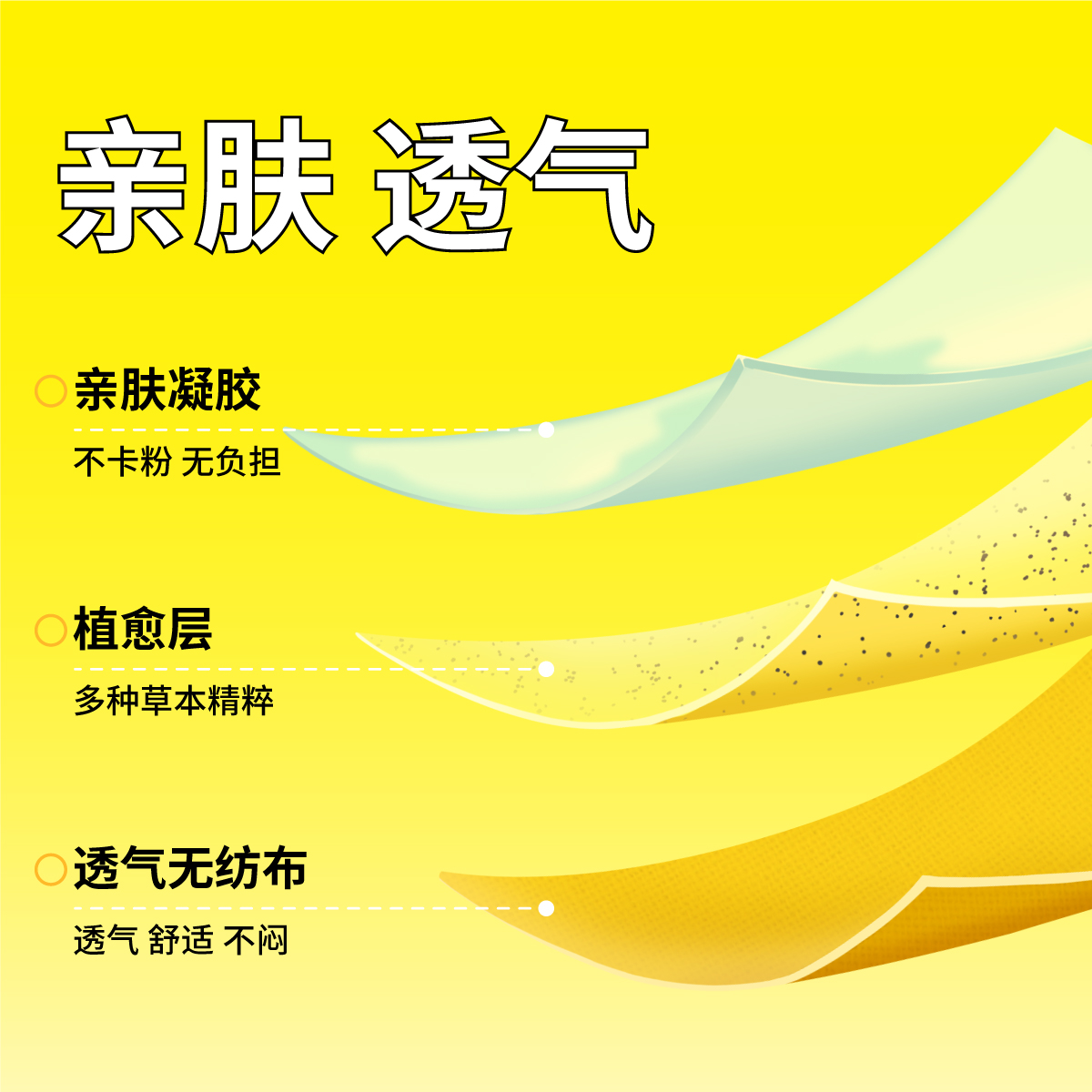 亲肤 透气

亲肤凝胶

不卡粉 无负担

植愈层

多种草本精粹

透气无纺布

透气 舒适 不闷